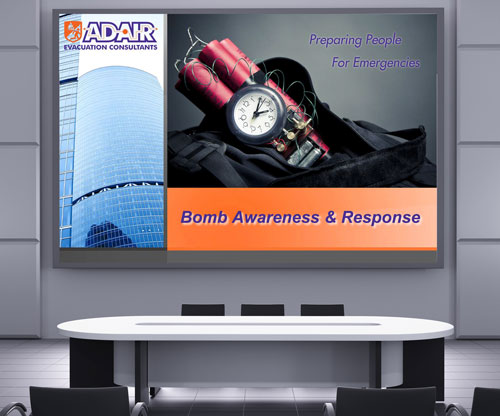 ADAIR
EVACUATION CONSULTANTS

Preparing People
For Emergencies

Bomb Awareness & Response